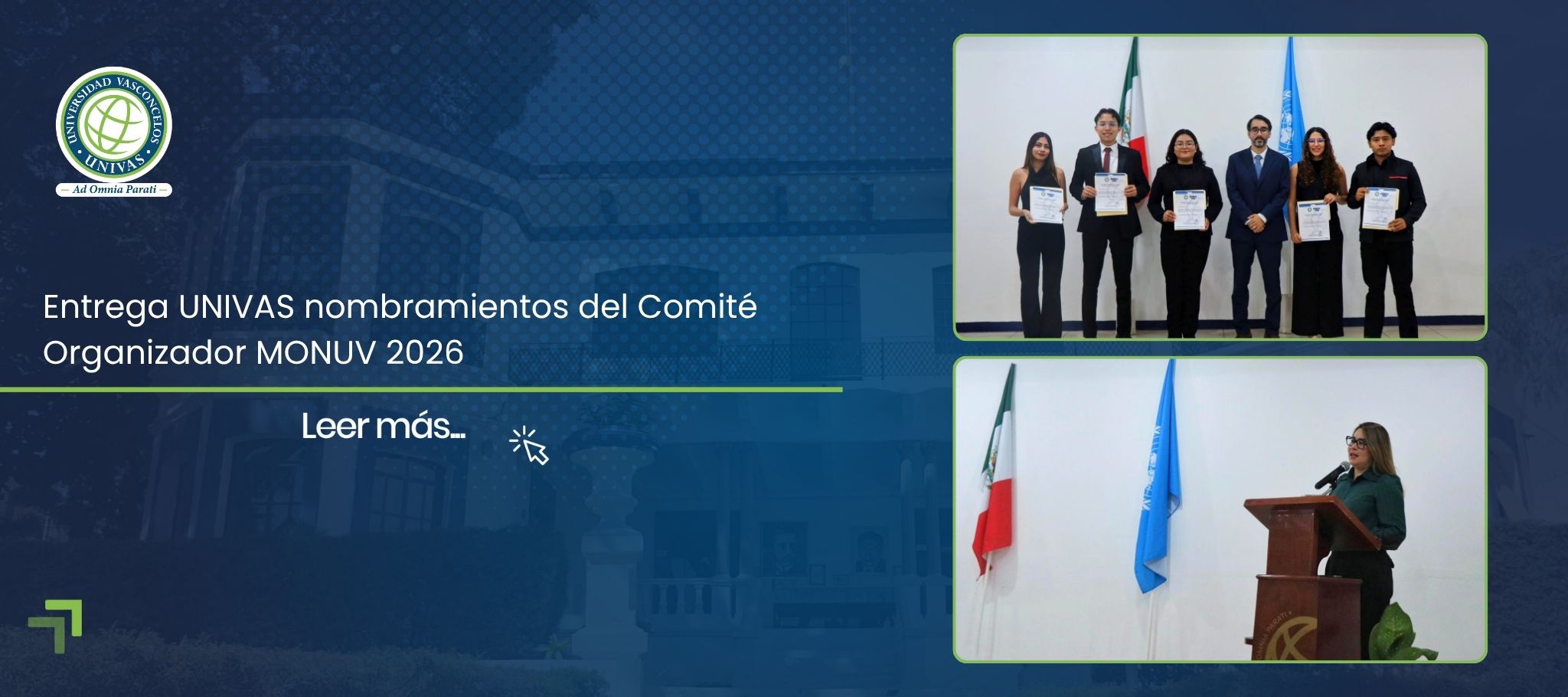 UNIVERSIDAD VASCONCELOS
UNIVAS
Ad Omnia Parati

Entrega UNIVAS nombramientos del Comité Organizador MONUV 2026

Leer más...